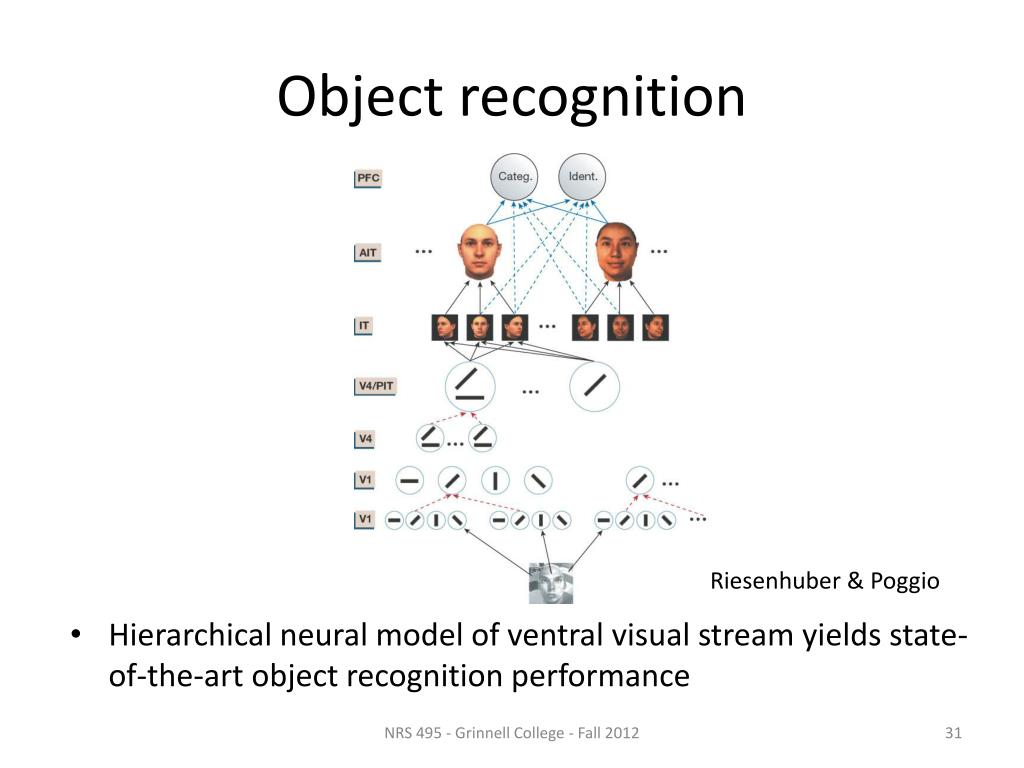 Object recognition

PFC
Categ.
Ident.
AIT
...
...
IT
...
V4/PIT
...
V4
...
V1
...
V1
...

Riesenhuber & Poggio

• Hierarchical neural model of ventral visual stream yields state-of-the-art object recognition performance

NRS 495 - Grinnell College - Fall 2012

31